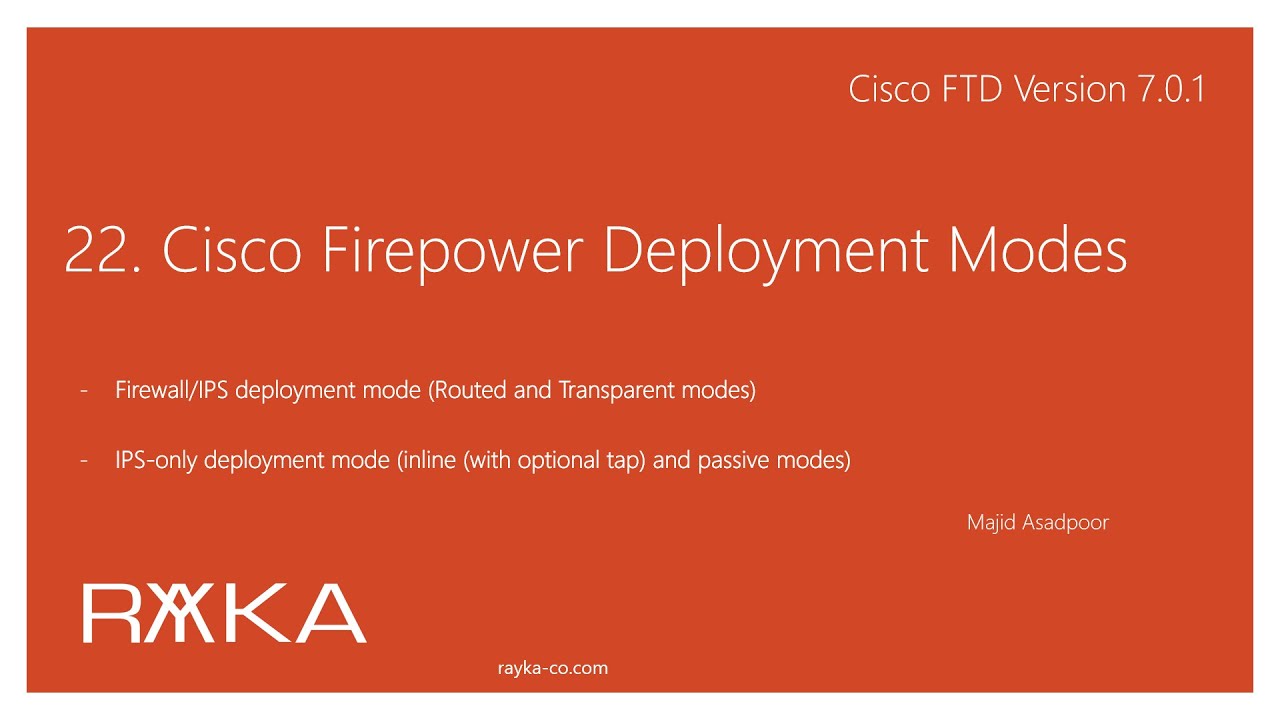 Cisco FTD Version 7.0.1

22. Cisco Firepower Deployment Modes

- Firewall/IPS deployment mode (Routed and Transparent modes)

- IPS-only deployment mode (inline (with optional tap) and passive modes)

Majid Asadpoor

RAYKA

rayka-co.com